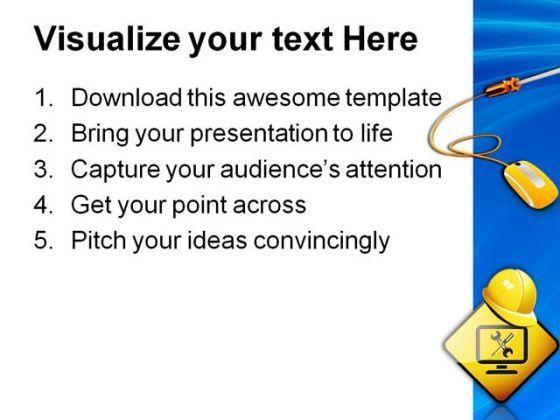 Visualize your text Here

1. Download this awesome template
2. Bring your presentation to life
3. Capture your audience's attention
4. Get your point across
5. Pitch your ideas convincingly